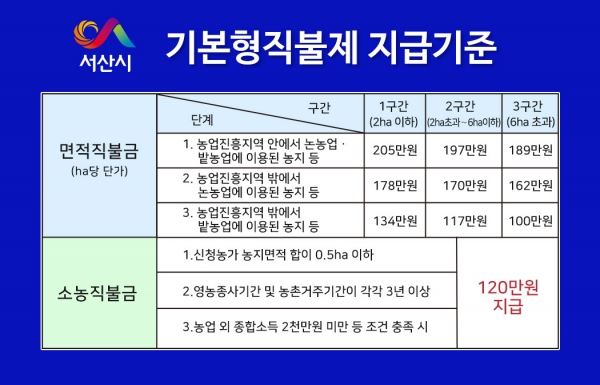 서산시

기본형직불제 지급기준

| | 구간 / 단계 | 1구간 (2ha 이하) | 2구간 (2ha초과~6ha이하) | 3구간 (6ha 초과) |
|---|---|---|---|---|
| 면적직불금 (ha당 단가) | 1. 농업진흥지역 안에서 논농업 · 밭농업에 이용된 농지 등 | 205만원 | 197만원 | 189만원 |
| | 2. 농업진흥지역 밖에서 논농업에 이용된 농지 등 | 178만원 | 170만원 | 162만원 |
| | 3. 농업진흥지역 밖에서 밭농업에 이용된 농지 등 | 134만원 | 117만원 | 100만원 |
| 소농직불금 | 1.신청농가 농지면적 합이 0.5ha 이하 | 120만원 지급 | | |
| | 2.영농종사기간 및 농촌거주기간이 각각 3년 이상 | | | |
| | 3.농업 외 종합소득 2천만원 미만 등 조건 충족 시 | | | |